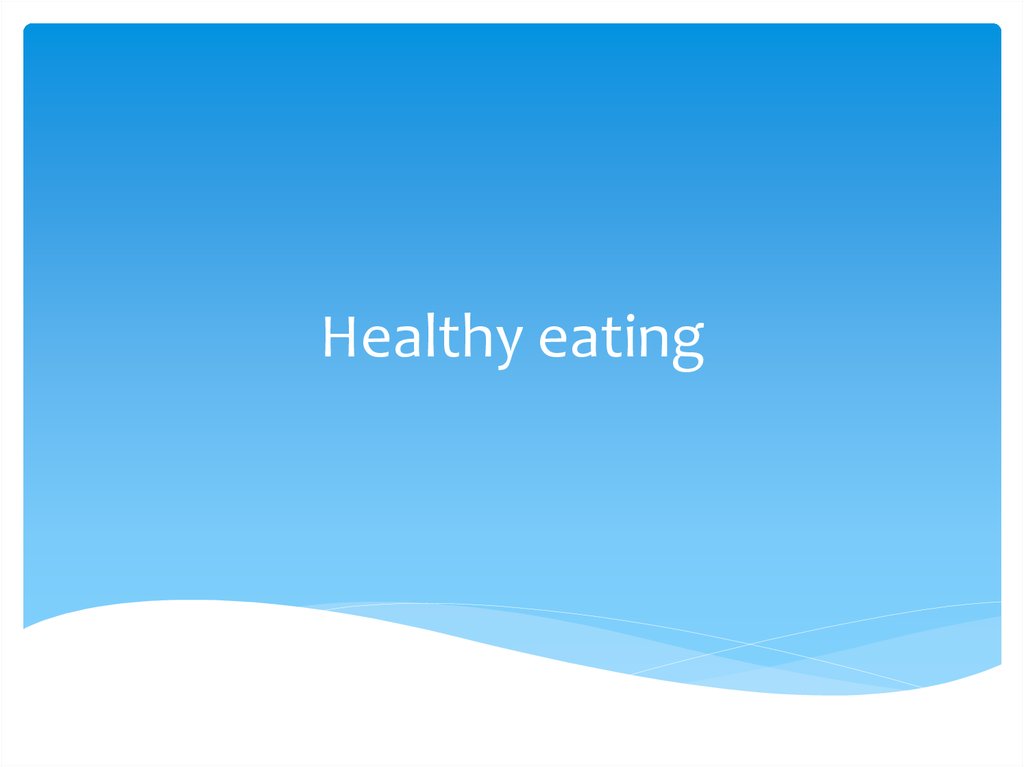 Healthy eating